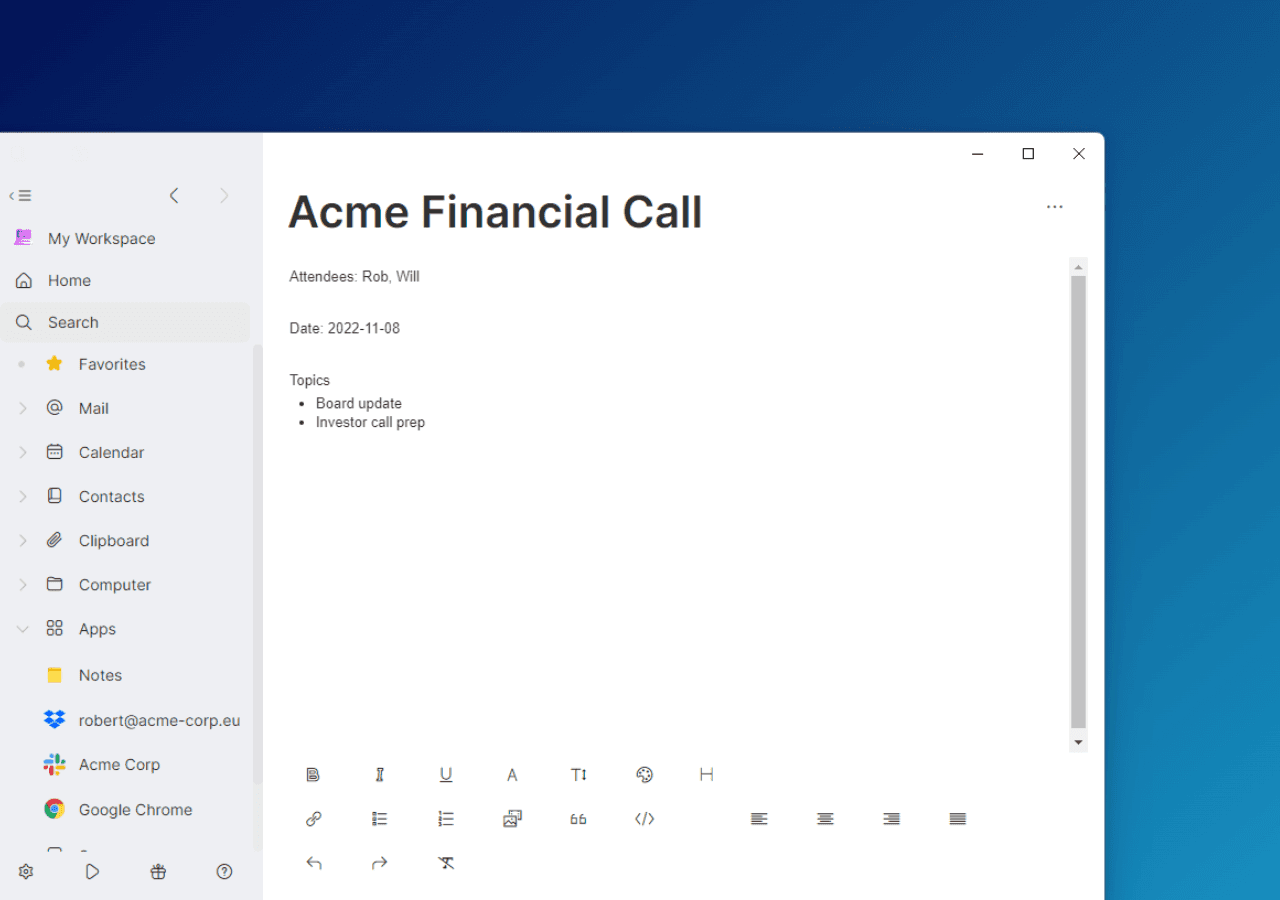 My Workspace

Home

Search

Favorites

Mail

Calendar

Contacts

Clipboard

Computer

Apps

Notes

robert@acme-corp.eu

Acme Corp

Google Chrome

Acme Financial Call

Attendees: Rob, Will

Date: 2022-11-08

Topics
- Board update
- Investor call prep